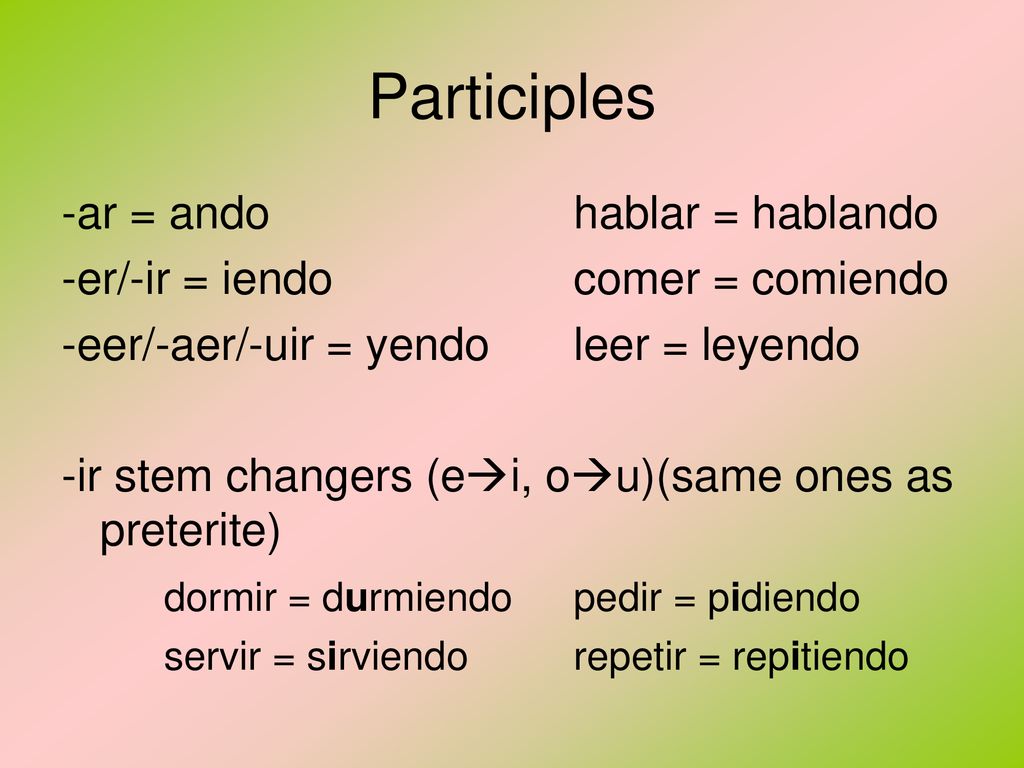 Participles

-ar = ando hablar = hablando
-er/-ir = iendo comer = comiendo
-eer/-aer/-uir = yendo leer = leyendo

-ir stem changers (e→i, o→u)(same ones as preterite)

dormir = durmiendo pedir = pidiendo
servir = sirviendo repetir = repitiendo